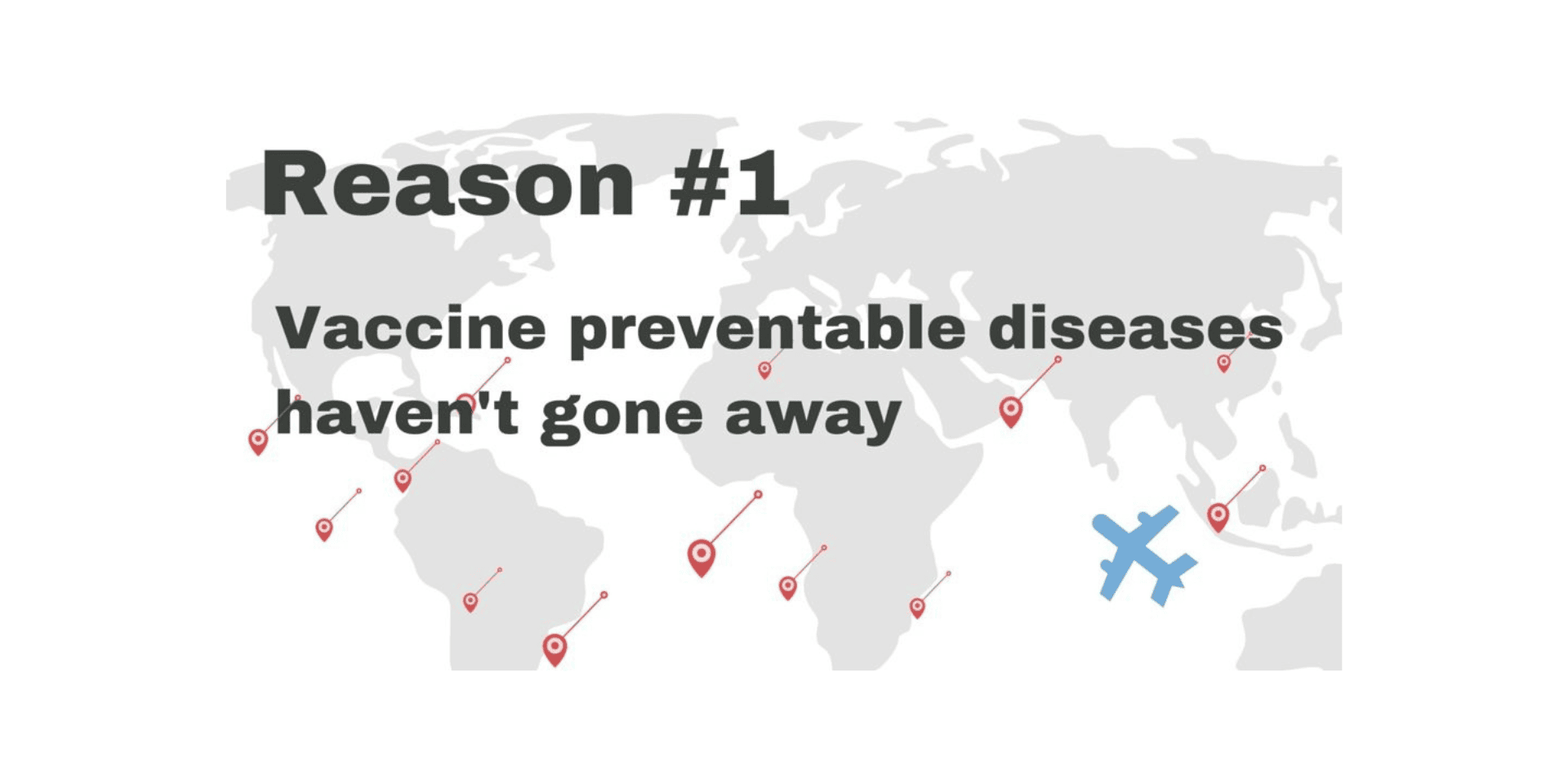 Reason #1

Vaccine preventable diseases haven't gone away